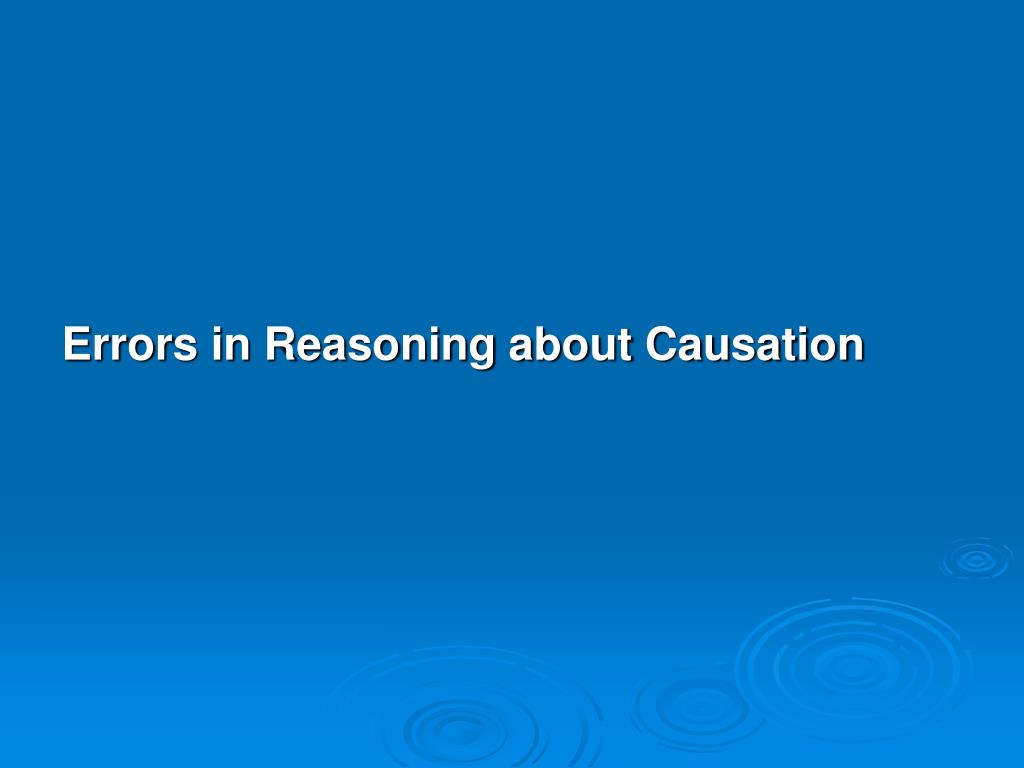 Errors in Reasoning about Causation